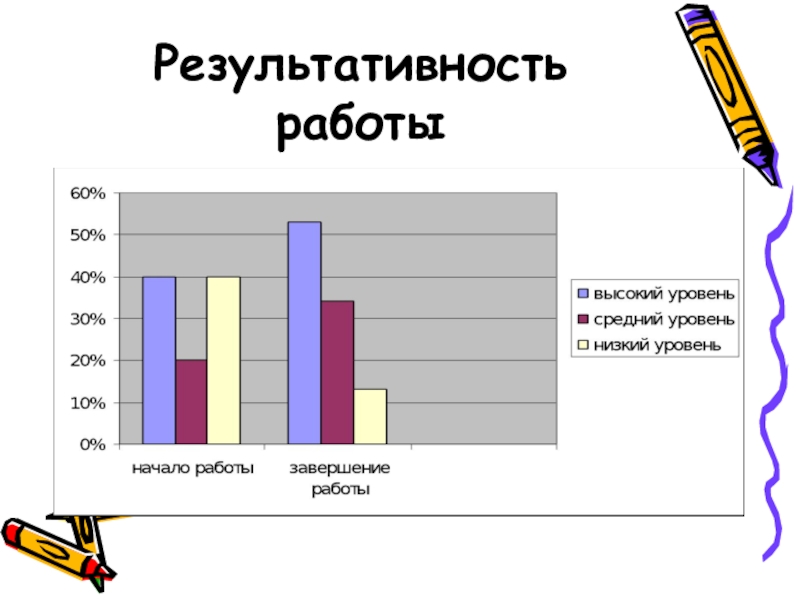 Результативность работы

60%
50%
40%
30%
20%
10%
0%

начало работы
завершение работы

высокий уровень
средний уровень
низкий уровень